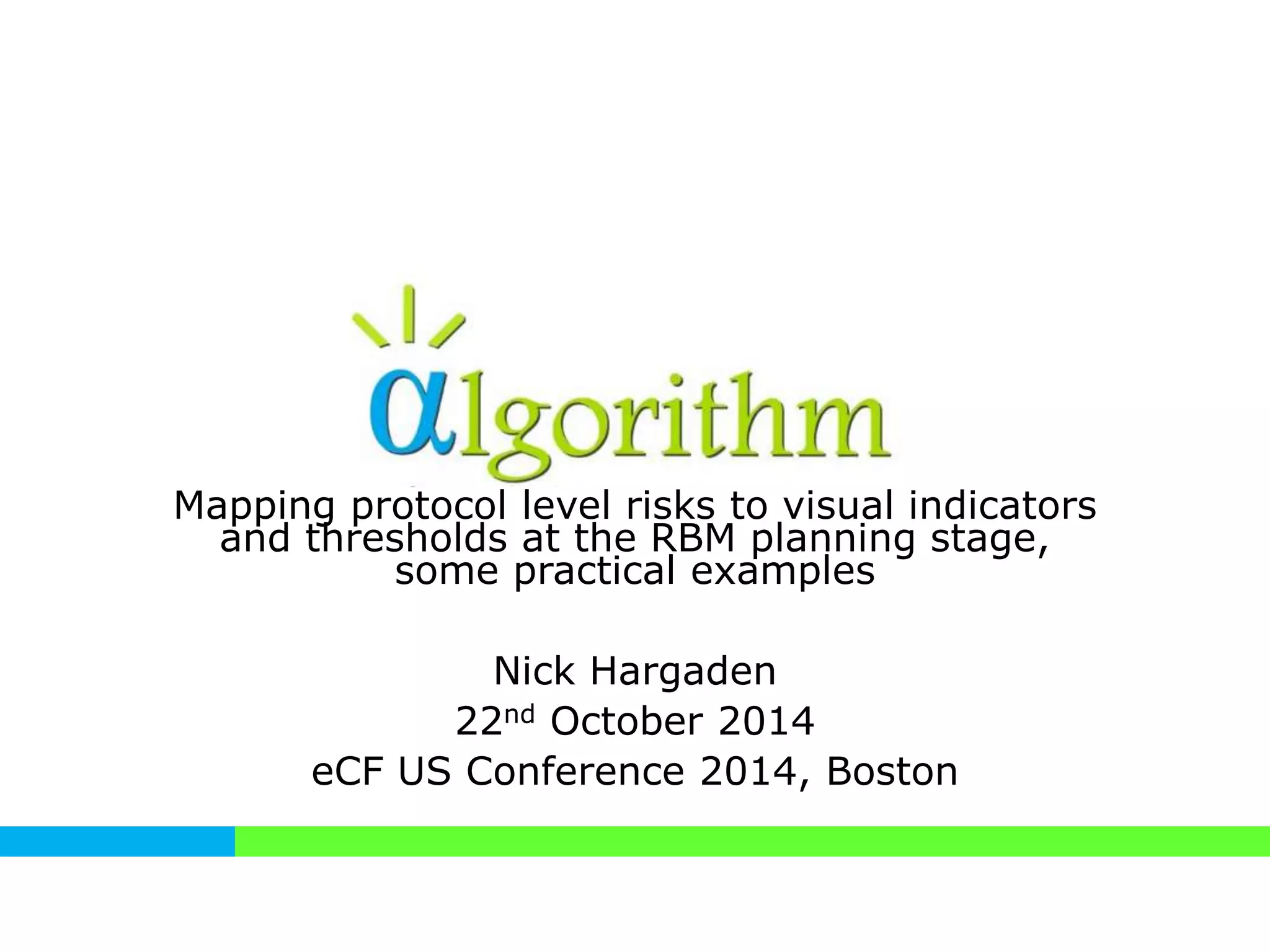 αlgorithm

Mapping protocol level risks to visual indicators and thresholds at the RBM planning stage, some practical examples

Nick Hargaden
22nd October 2014
eCF US Conference 2014, Boston